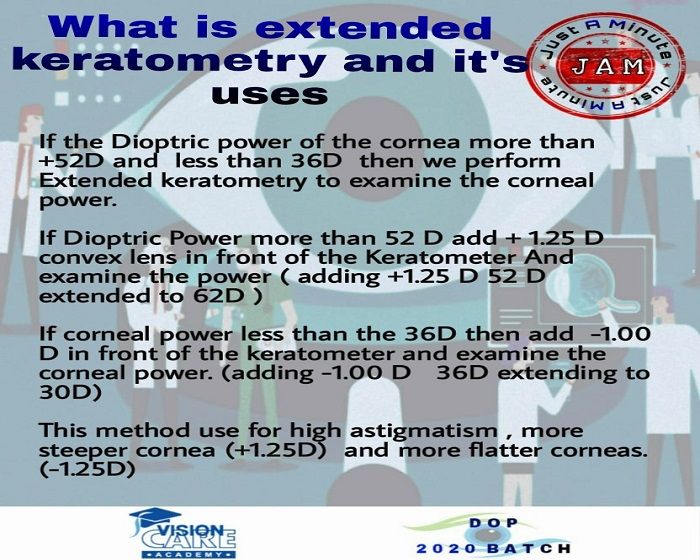 What is extended keratometry and it's uses

Just A Minute
JAM
Just A Minute

If the Dioptric power of the cornea more than +52D and less than 36D then we perform Extended keratometry to examine the corneal power.

If Dioptric Power more than 52 D add + 1.25 D convex lens in front of the Keratometer And examine the power ( adding +1.25 D 52 D extended to 62D )

If corneal power less than the 36D then add -1.00 D in front of the keratometer and examine the corneal power. (adding -1.00 D 36D extending to 30D)

This method use for high astigmatism , more steeper cornea (+1.25D) and more flatter corneas. (-1.25D)

VISION CARE ACADEMY

DOP
2020 BATCH